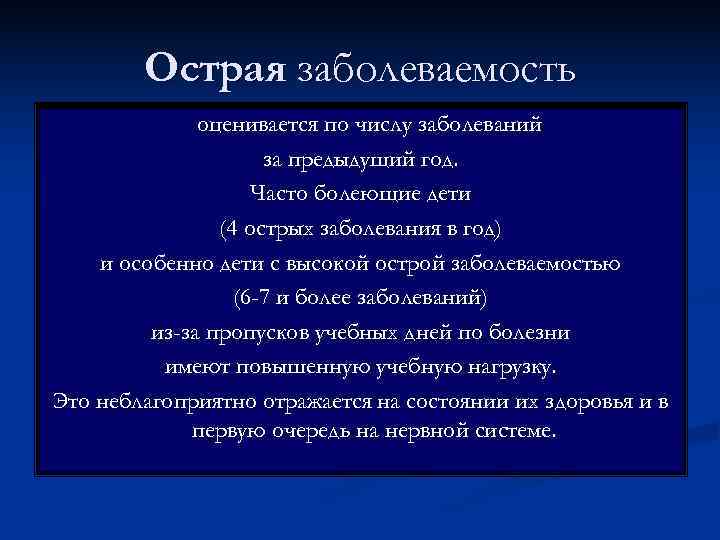 Острая заболеваемость

оценивается по числу заболеваний за предыдущий год. Часто болеющие дети (4 острых заболевания в год) и особенно дети с высокой острой заболеваемостью (6-7 и более заболеваний) из-за пропусков учебных дней по болезни имеют повышенную учебную нагрузку. Это неблагоприятно отражается на состоянии их здоровья и в первую очередь на нервной системе.